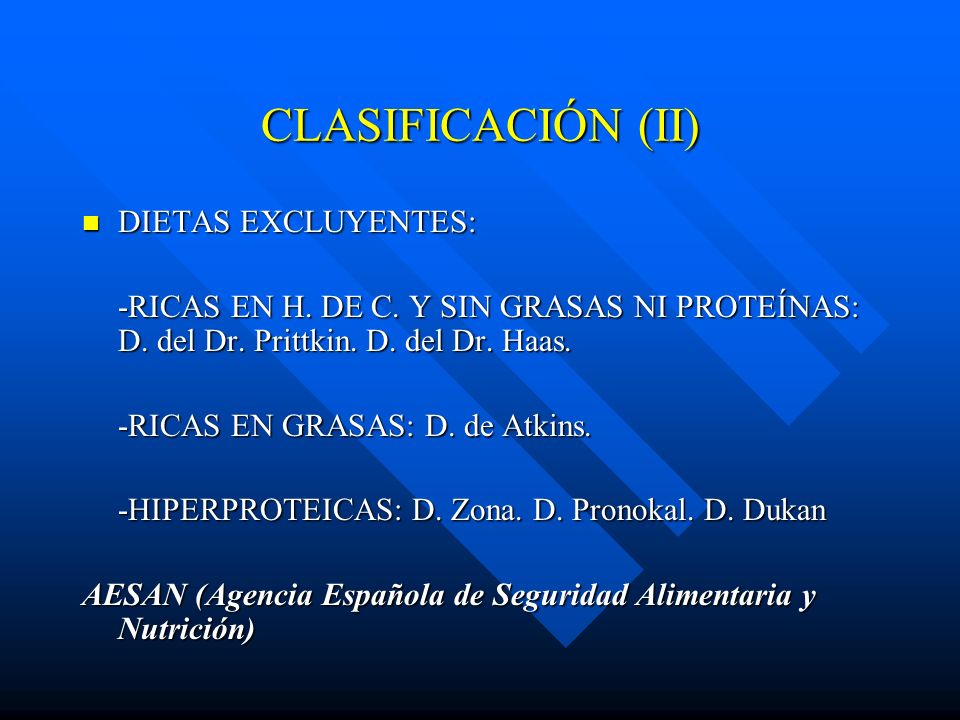 CLASIFICACIÓN (II)

DIETAS EXCLUYENTES:

-RICAS EN H. DE C. Y SIN GRASAS NI PROTEÍNAS: D. del Dr. Prittkin. D. del Dr. Haas.

-RICAS EN GRASAS: D. de Atkins.

-HIPERPROTEICAS: D. Zona. D. Pronokal. D. Dukan

AESAN (Agencia Española de Seguridad Alimentaria y Nutrición)